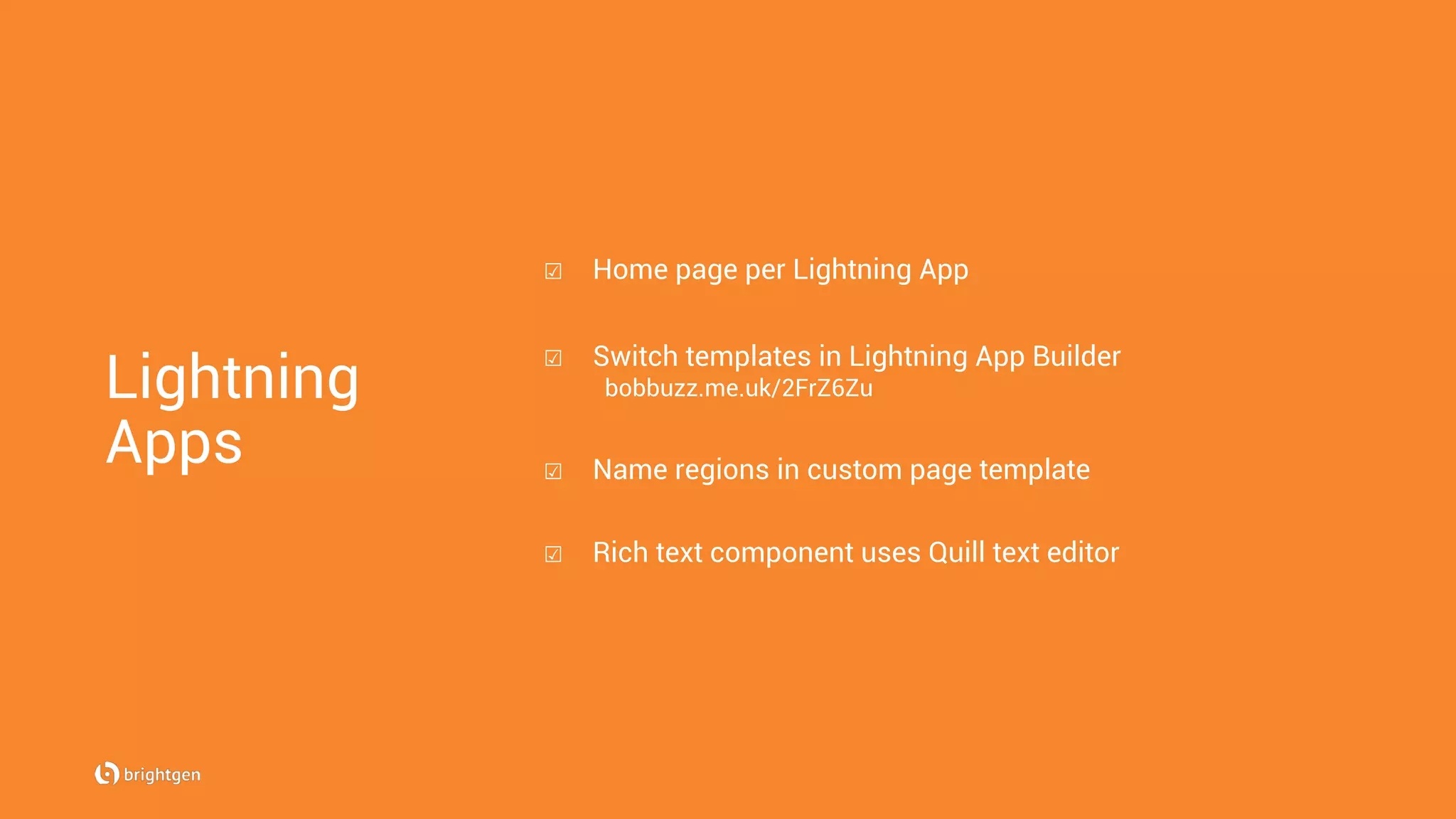 Lightning Apps

☑ Home page per Lightning App

☑ Switch templates in Lightning App Builder
bobbuzz.me.uk/2FrZ6Zu

☑ Name regions in custom page template

☑ Rich text component uses Quill text editor

brightgen